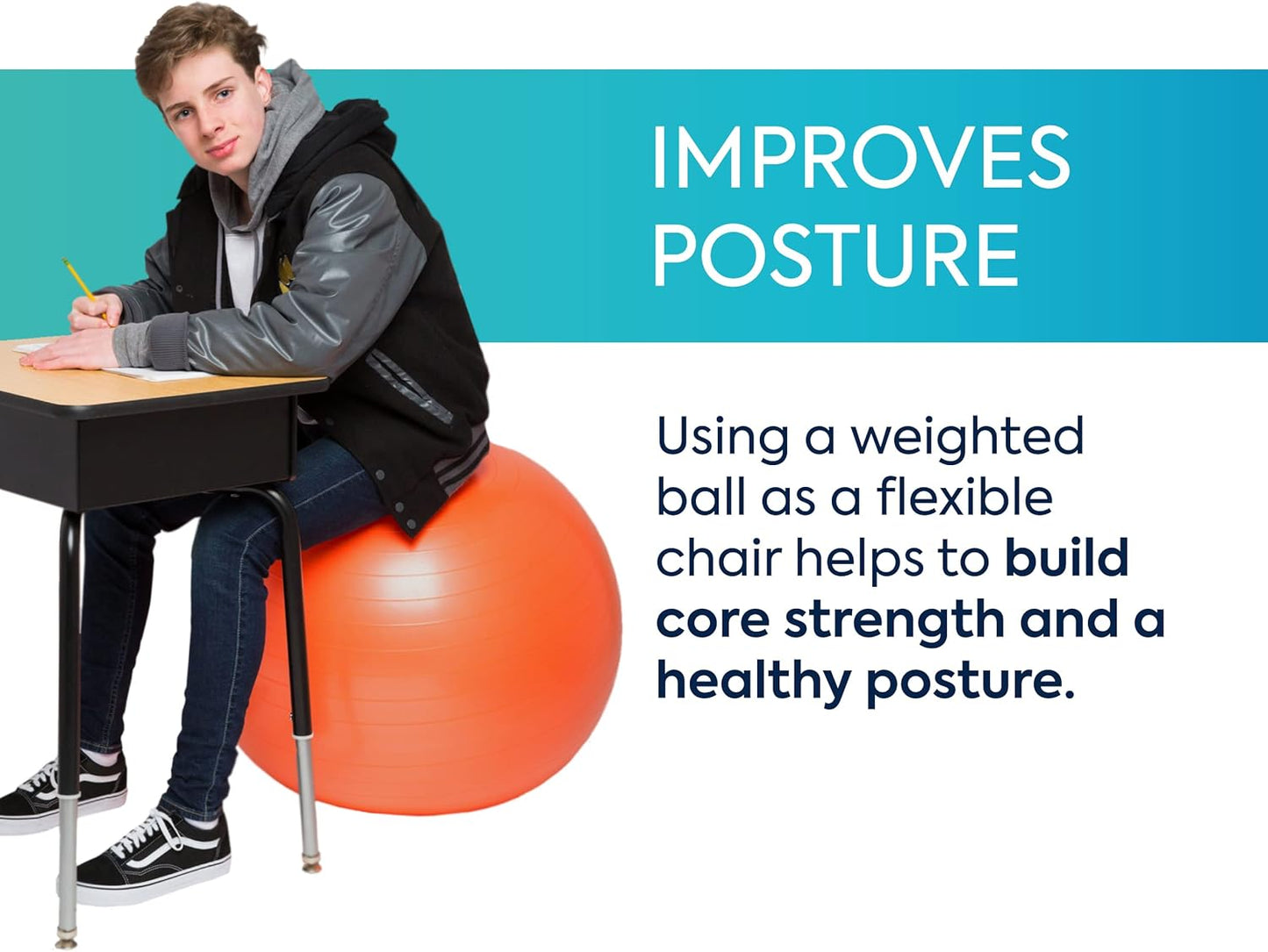 IMPROVES POSTURE

Using a weighted ball as a flexible chair helps to build core strength and a healthy posture.